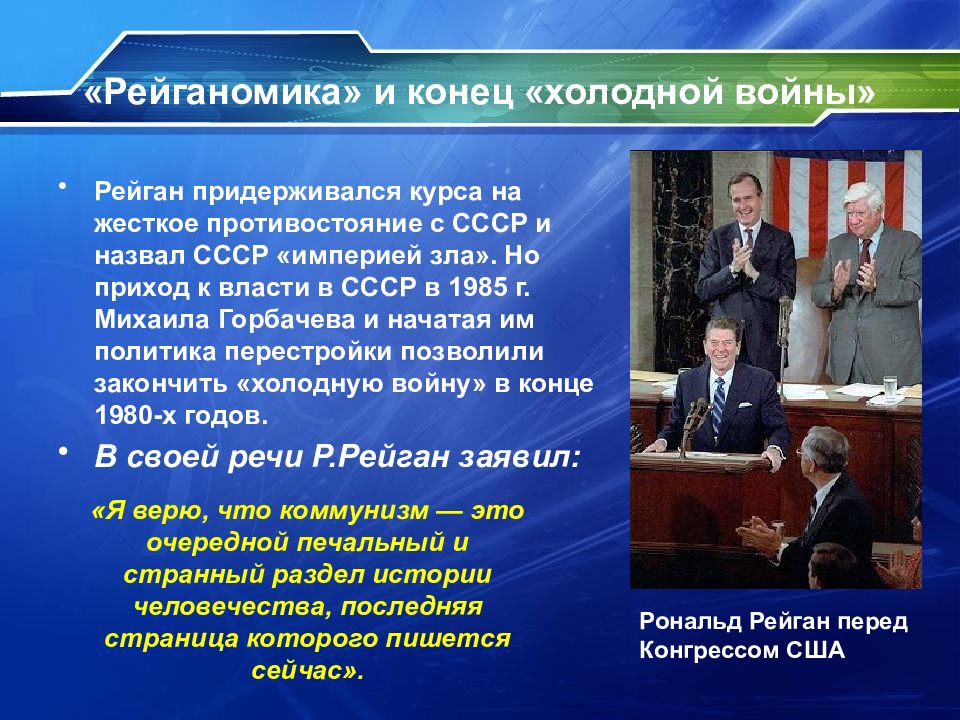 «Рейганомика» и конец «холодной войны»

• Рейган придерживался курса на жесткое противостояние с СССР и назвал СССР «империей зла». Но приход к власти в СССР в 1985 г. Михаила Горбачева и начатая им политика перестройки позволили закончить «холодную войну» в конце 1980-х годов.

• В своей речи Р.Рейган заявил:

«Я верю, что коммунизм — это очередной печальный и странный раздел истории человечества, последняя страница которого пишется сейчас».

Рональд Рейган перед Конгрессом США